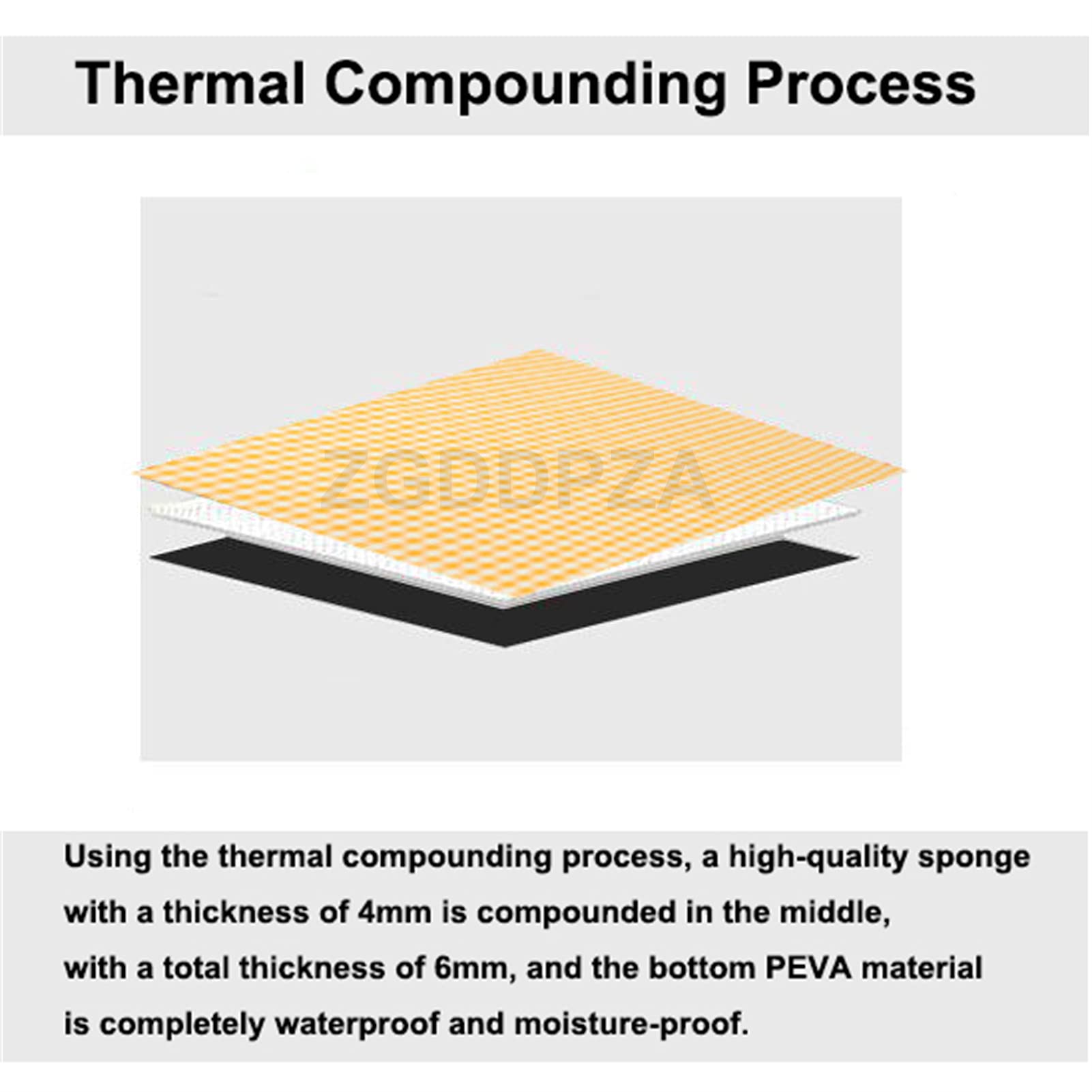 Thermal Compounding Process

ZGDDPZA

Using the thermal compounding process, a high-quality sponge with a thickness of 4mm is compounded in the middle, with a total thickness of 6mm, and the bottom PEVA material is completely waterproof and moisture-proof.